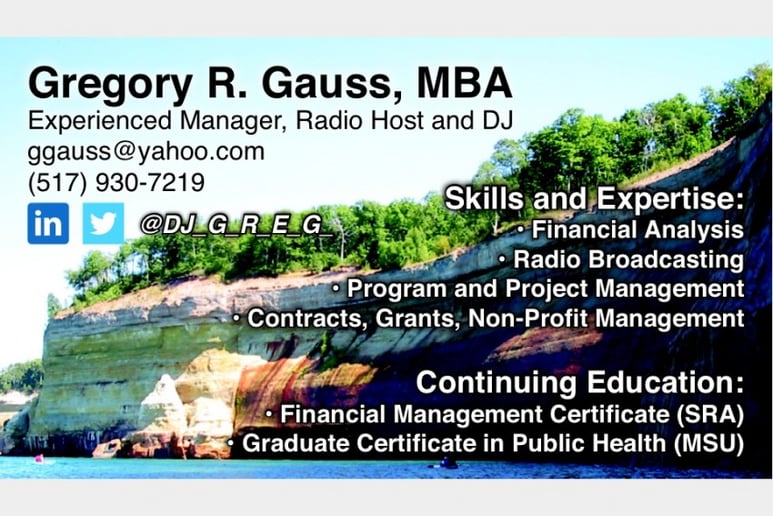 Gregory R. Gauss, MBA
Experienced Manager, Radio Host and DJ
ggauss@yahoo.com
(517) 930-7219

in
@DJ_G_R_E_G_

Skills and Expertise:
• Financial Analysis
• Radio Broadcasting
• Program and Project Management
• Contracts, Grants, Non-Profit Management

Continuing Education:
• Financial Management Certificate (SRA)
• Graduate Certificate in Public Health (MSU)